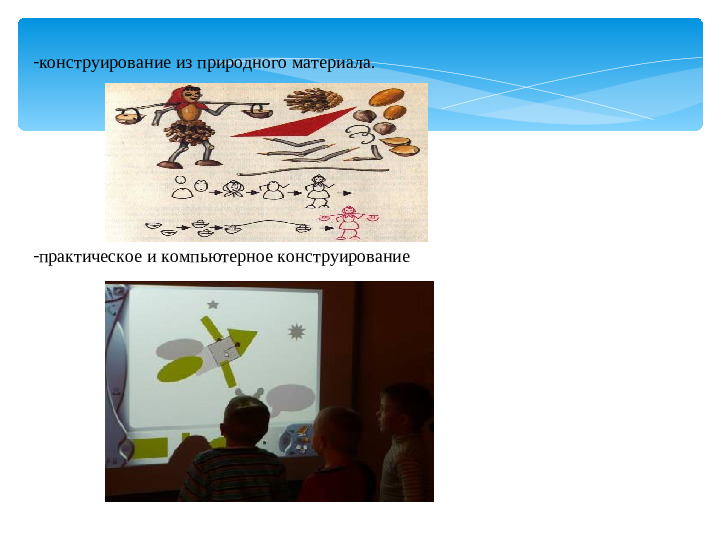 -конструирование из природного материала.

-практическое и компьютерное конструирование